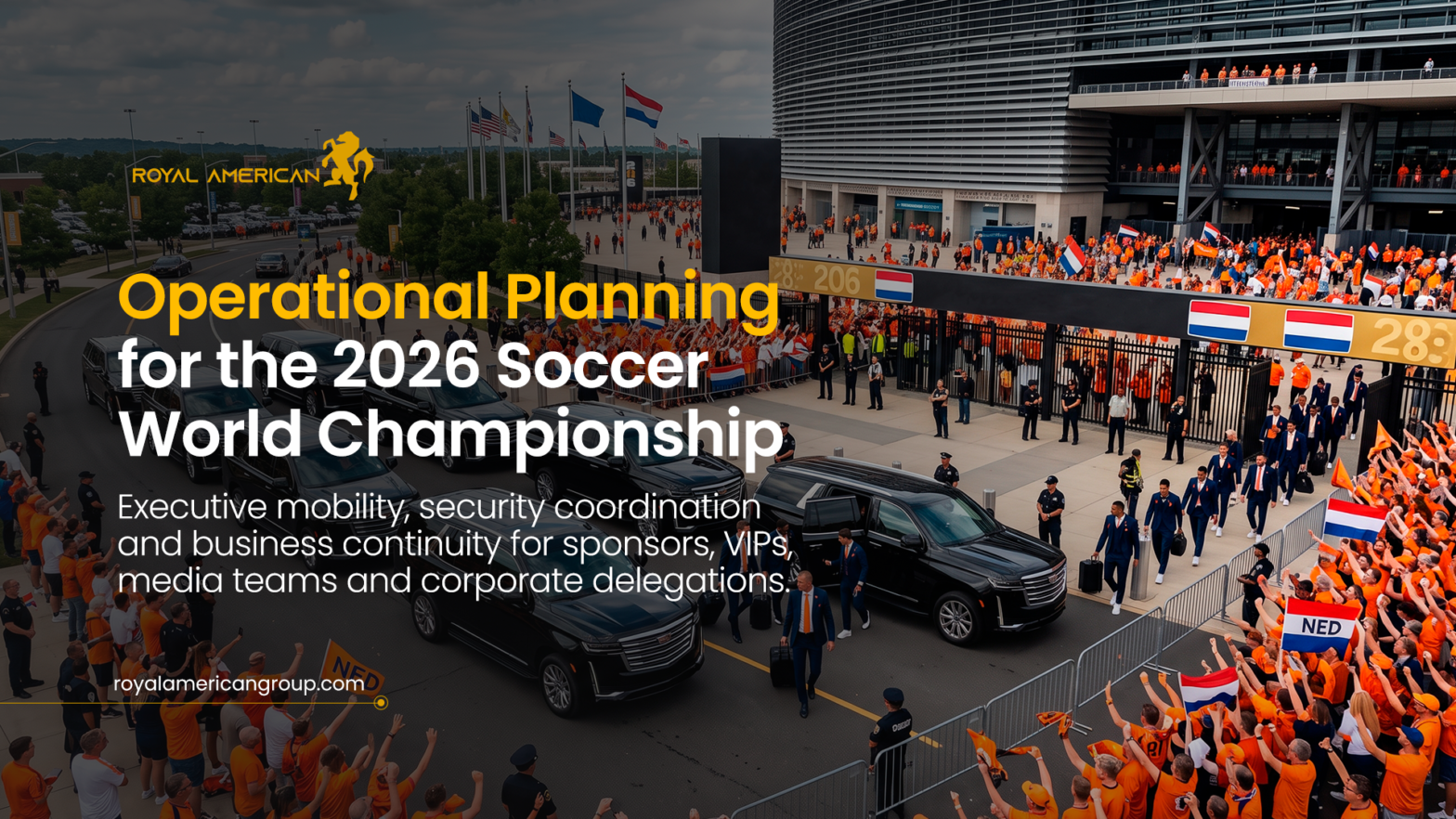 ROYAL AMERICAN

Operational Planning for the 2026 Soccer World Championship

Executive mobility, security coordination and business continuity for sponsors, VIPs, media teams and corporate delegations.

royalamericangroup.com

206

28

NED

NED